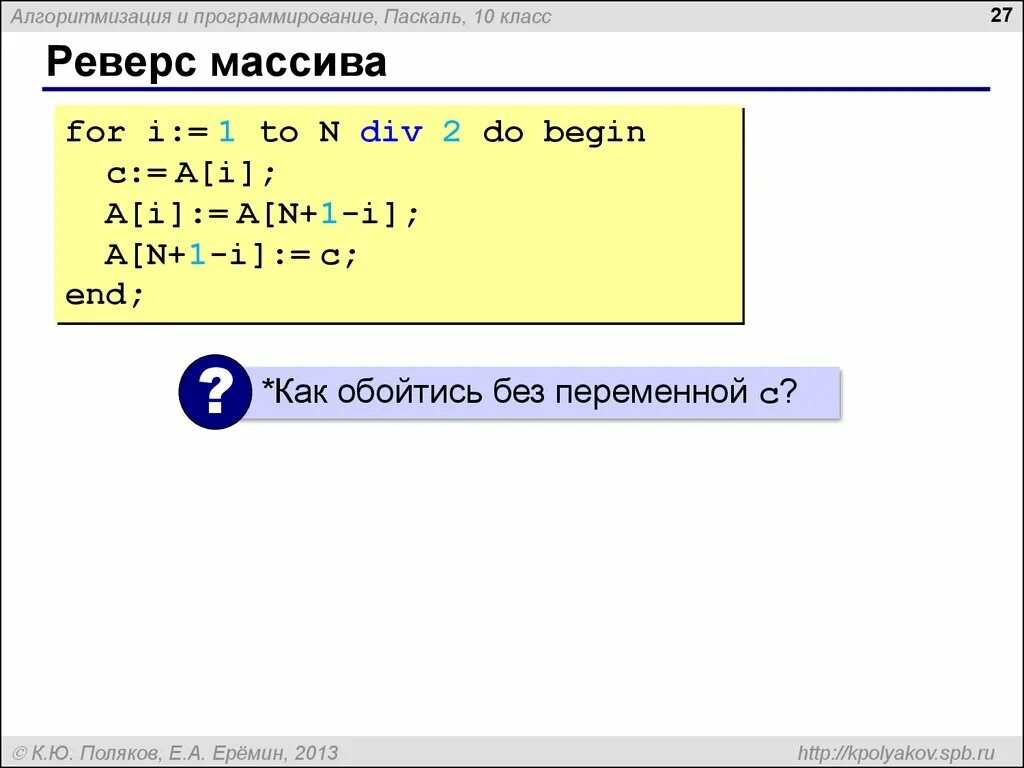 Алгоритмизация и программирование, Паскаль, 10 класс

27

Реверс массива

for i:= 1 to N div 2 do begin
  c:= A[i];
  A[i]:= A[N+1-i];
  A[N+1-i]:= c;
end;

?

*Как обойтись без переменной c?

© К.Ю. Поляков, Е.А. Ерёмин, 2013

http://kpolyakov.spb.ru